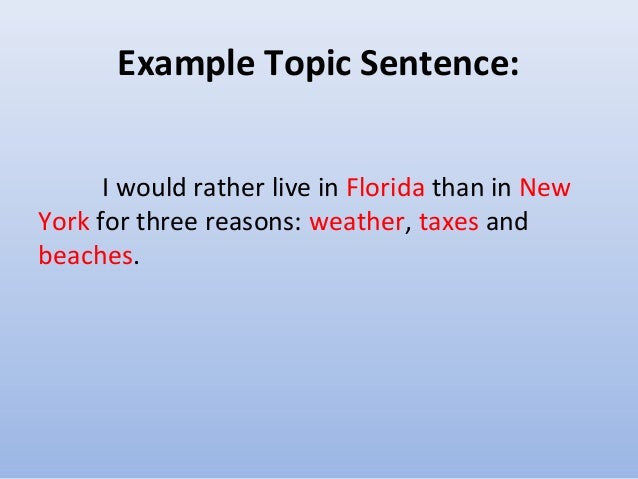 Example Topic Sentence:

I would rather live in Florida than in New York for three reasons: weather, taxes and beaches.